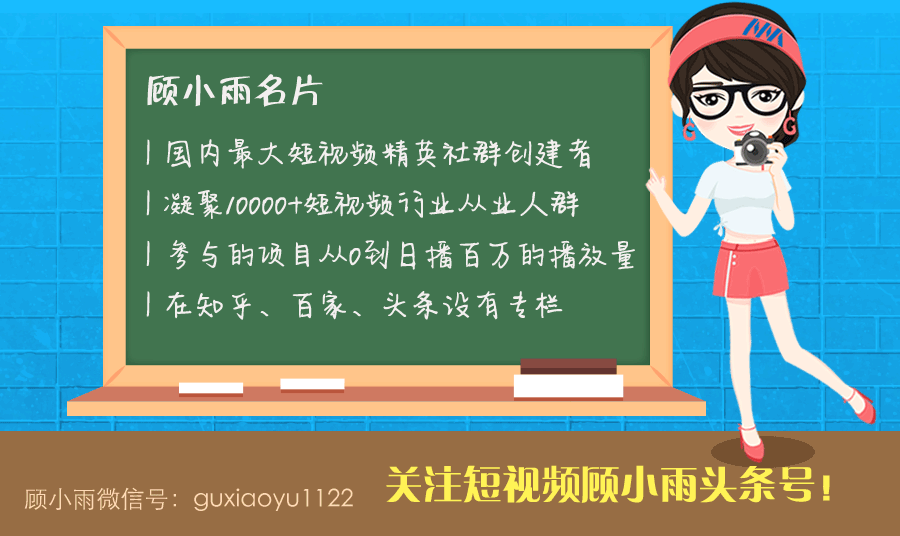 顾小雨名片

| 国内最大短视频精英社群创建者

| 凝聚10000+短视频行业从业人群

| 参与的项目从0到日播百万的播放量

| 在知乎、百家、头条设有专栏

顾小雨微信号：guxiaoyu1122

关注短视频顾小雨头条号！